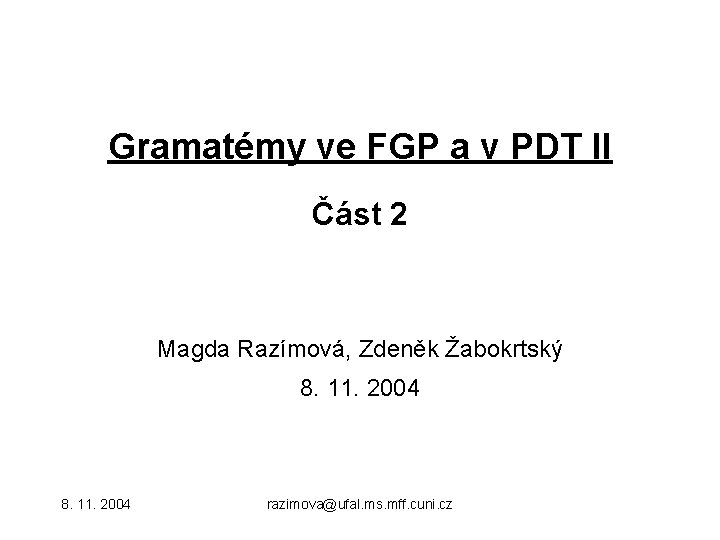 Gramatémy ve FGP a v PDT II

Část 2

Magda Razímová, Zdeněk Žabokrtský

8. 11. 2004

8. 11. 2004

razimova@ufal.ms.mff.cuni.cz